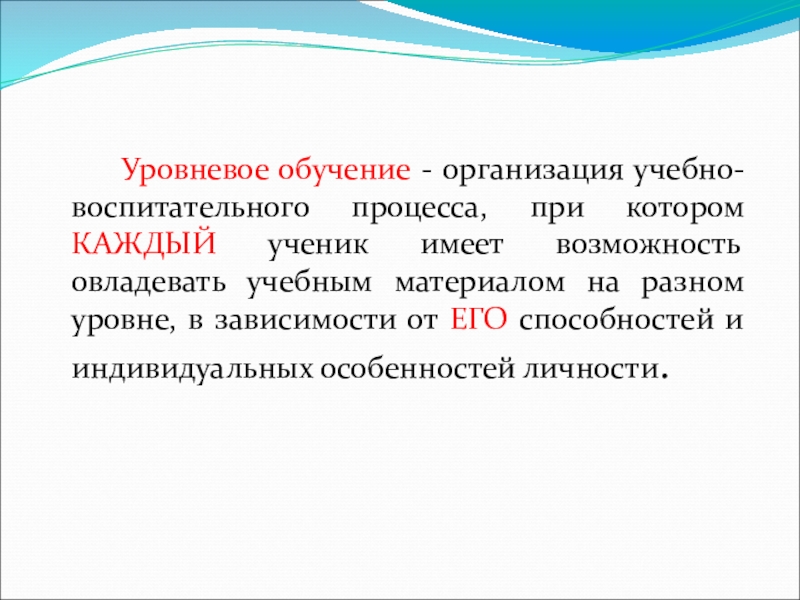 Уровневое обучение - организация учебно-воспитательного процесса, при котором КАЖДЫЙ ученик имеет возможность овладевать учебным материалом на разном уровне, в зависимости от ЕГО способностей и индивидуальных особенностей личности.